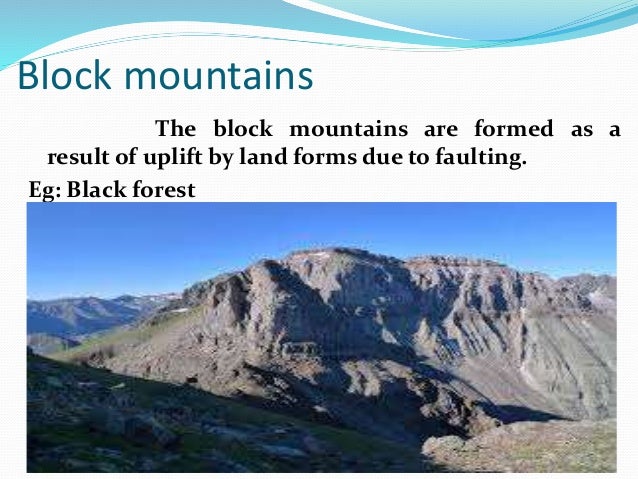 Block mountains

The block mountains are formed as a result of uplift by land forms due to faulting.

Eg: Black forest